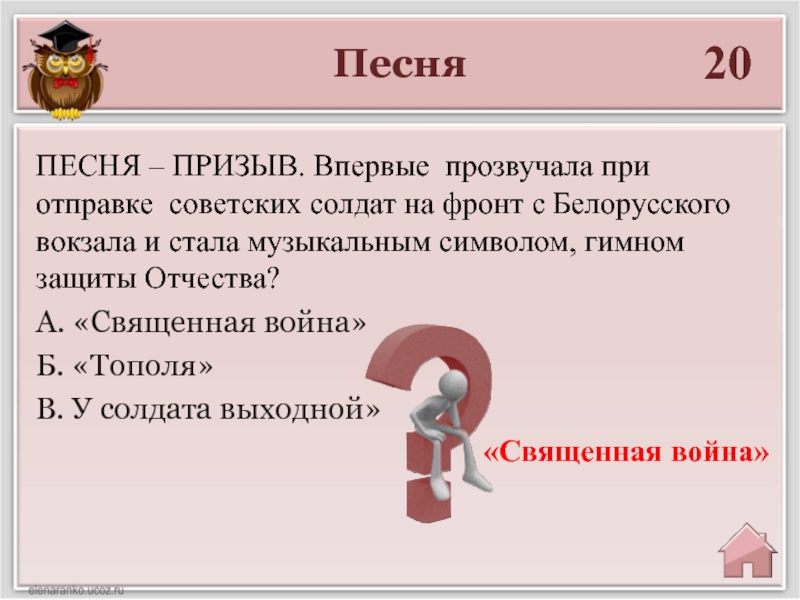 Песня 20

ПЕСНЯ – ПРИЗЫВ. Впервые прозвучала при отправке советских солдат на фронт с Белорусского вокзала и стала музыкальным символом, гимном защиты Отчества?

А. «Священная война»

Б. «Тополя»

В. У солдата выходной»

«Священная война»

elenaranko.ucoz.ru